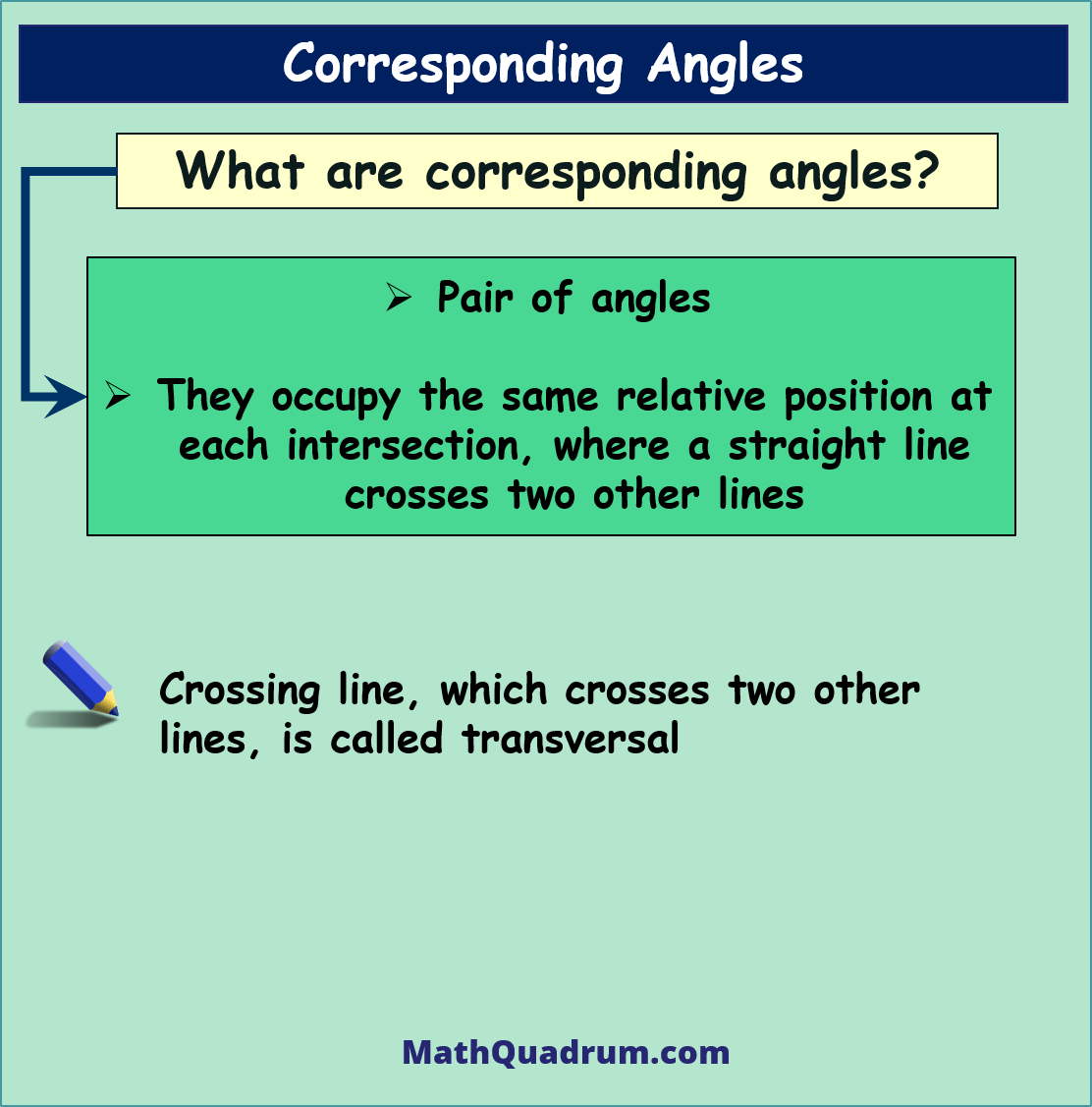 Corresponding Angles

What are corresponding angles?

➢ Pair of angles

➢ They occupy the same relative position at each intersection, where a straight line crosses two other lines

Crossing line, which crosses two other lines, is called transversal

MathQuadrum.com